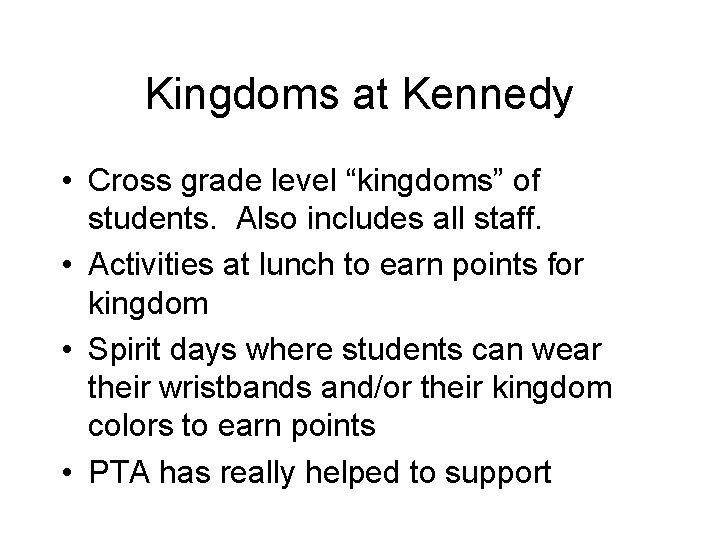 Kingdoms at Kennedy

• Cross grade level “kingdoms” of students. Also includes all staff.
• Activities at lunch to earn points for kingdom
• Spirit days where students can wear their wristbands and/or their kingdom colors to earn points
• PTA has really helped to support